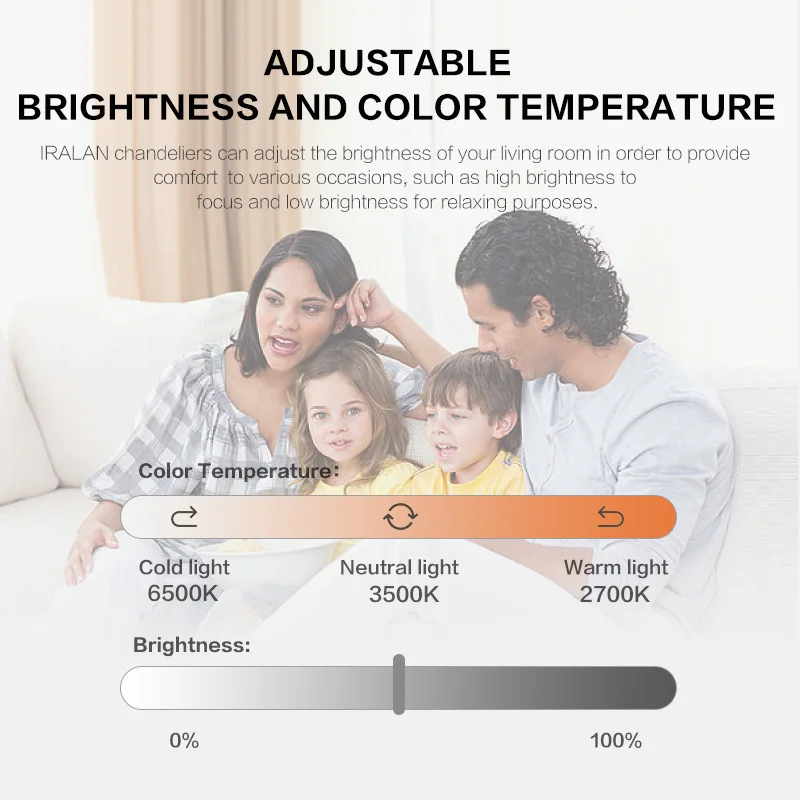 ADJUSTABLE
BRIGHTNESS AND COLOR TEMPERATURE

IRALAN chandeliers can adjust the brightness of your living room in order to provide comfort to various occasions, such as high brightness to focus and low brightness for relaxing purposes.

Color Temperature:

Cold light
6500K

Neutral light
3500K

Warm light
2700K

Brightness:

0%

100%